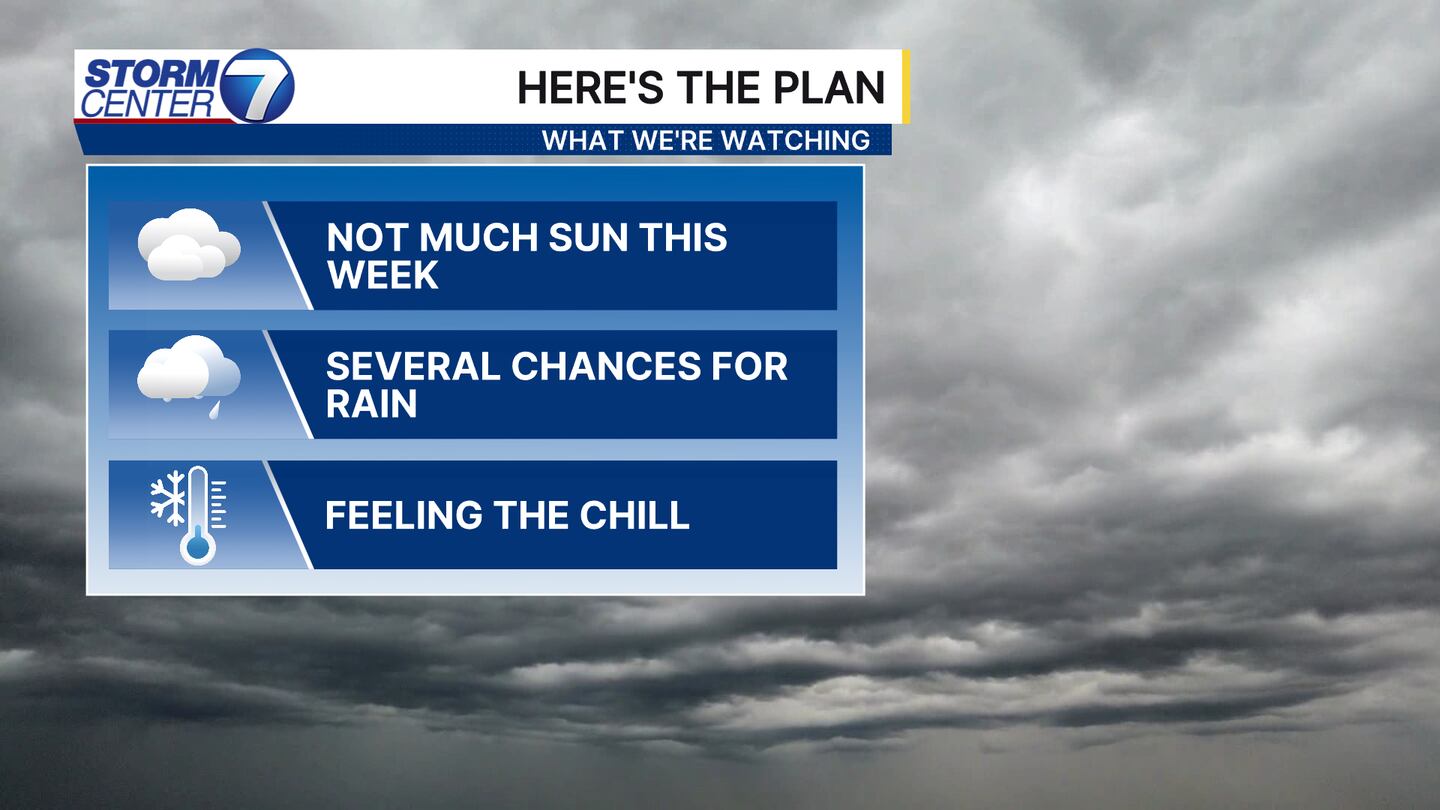 STORM CENTER 7

HERE'S THE PLAN

WHAT WE'RE WATCHING

NOT MUCH SUN THIS WEEK

SEVERAL CHANCES FOR RAIN

FEELING THE CHILL